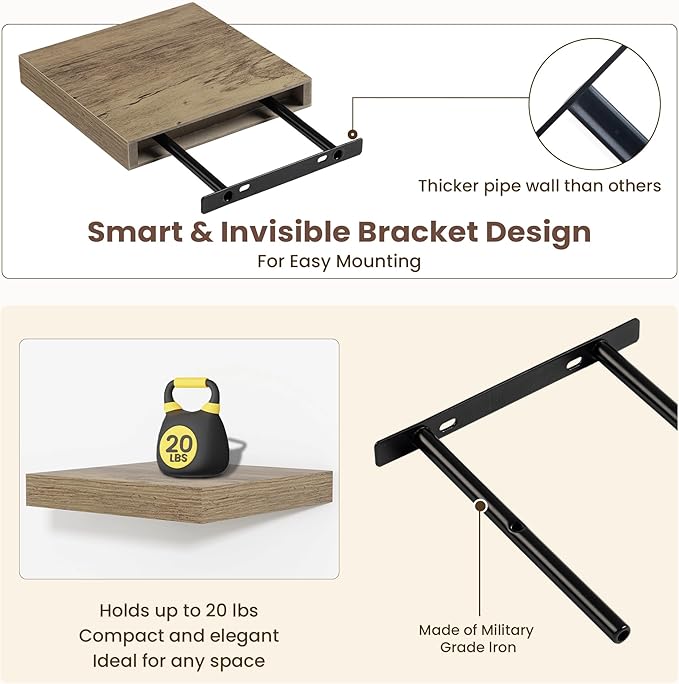 Thicker pipe wall than others

Smart & Invisible Bracket Design
For Easy Mounting

20 LBS

Holds up to 20 lbs
Compact and elegant
Ideal for any space

Made of Military Grade Iron